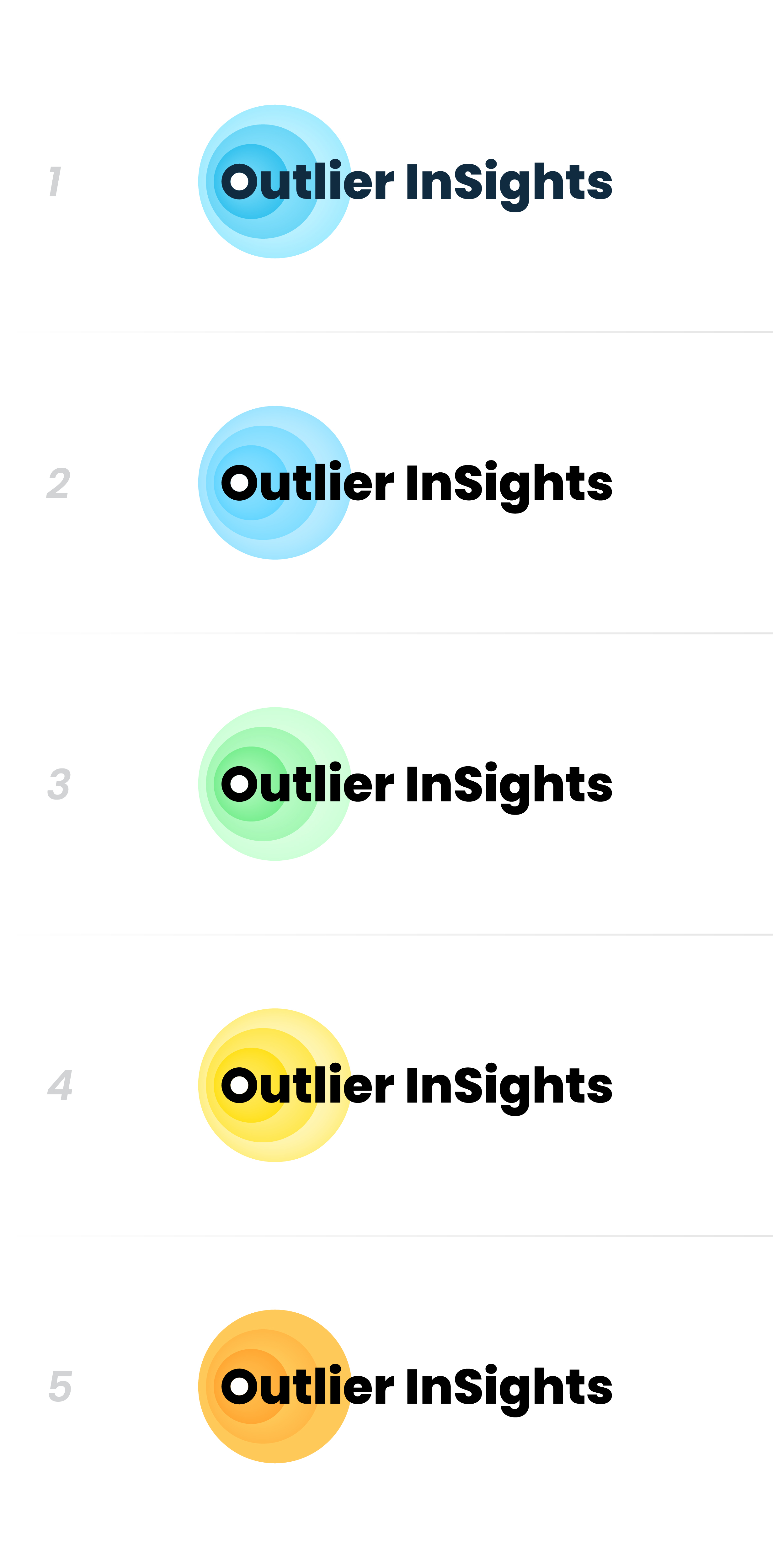 1
Outlier InSights

2
Outlier InSights

3
Outlier InSights

4
Outlier InSights

5
Outlier InSights